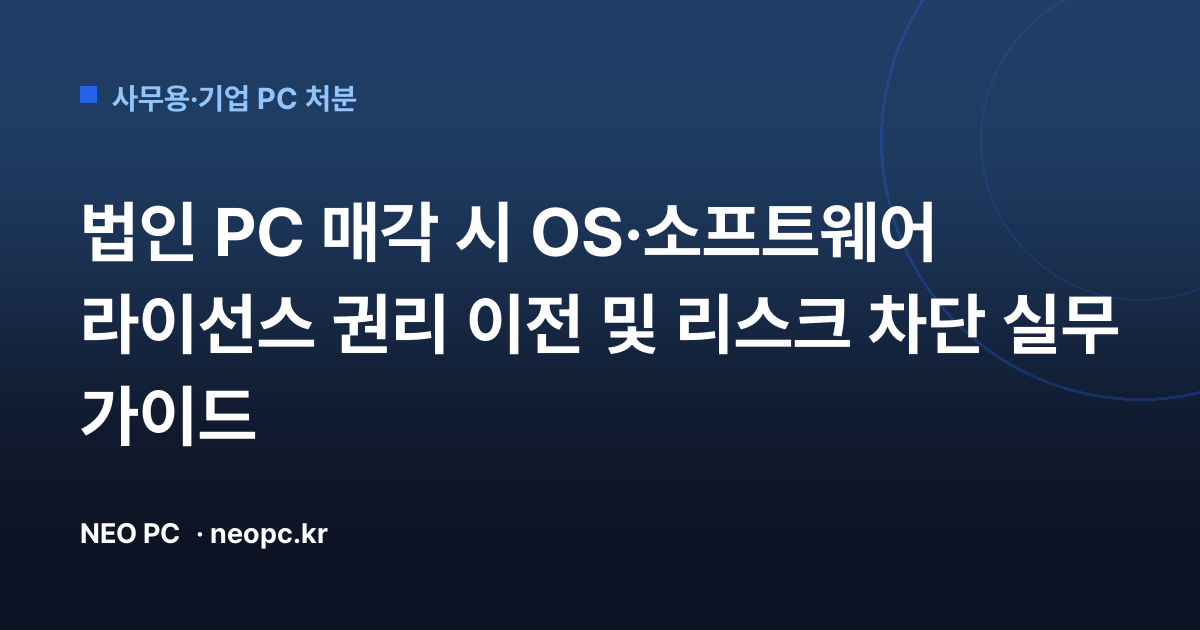 사무용·기업 PC 처분

법인 PC 매각 시 OS·소프트웨어 라이선스 권리 이전 및 리스크 차단 실무 가이드

NEO PC · neopc.kr